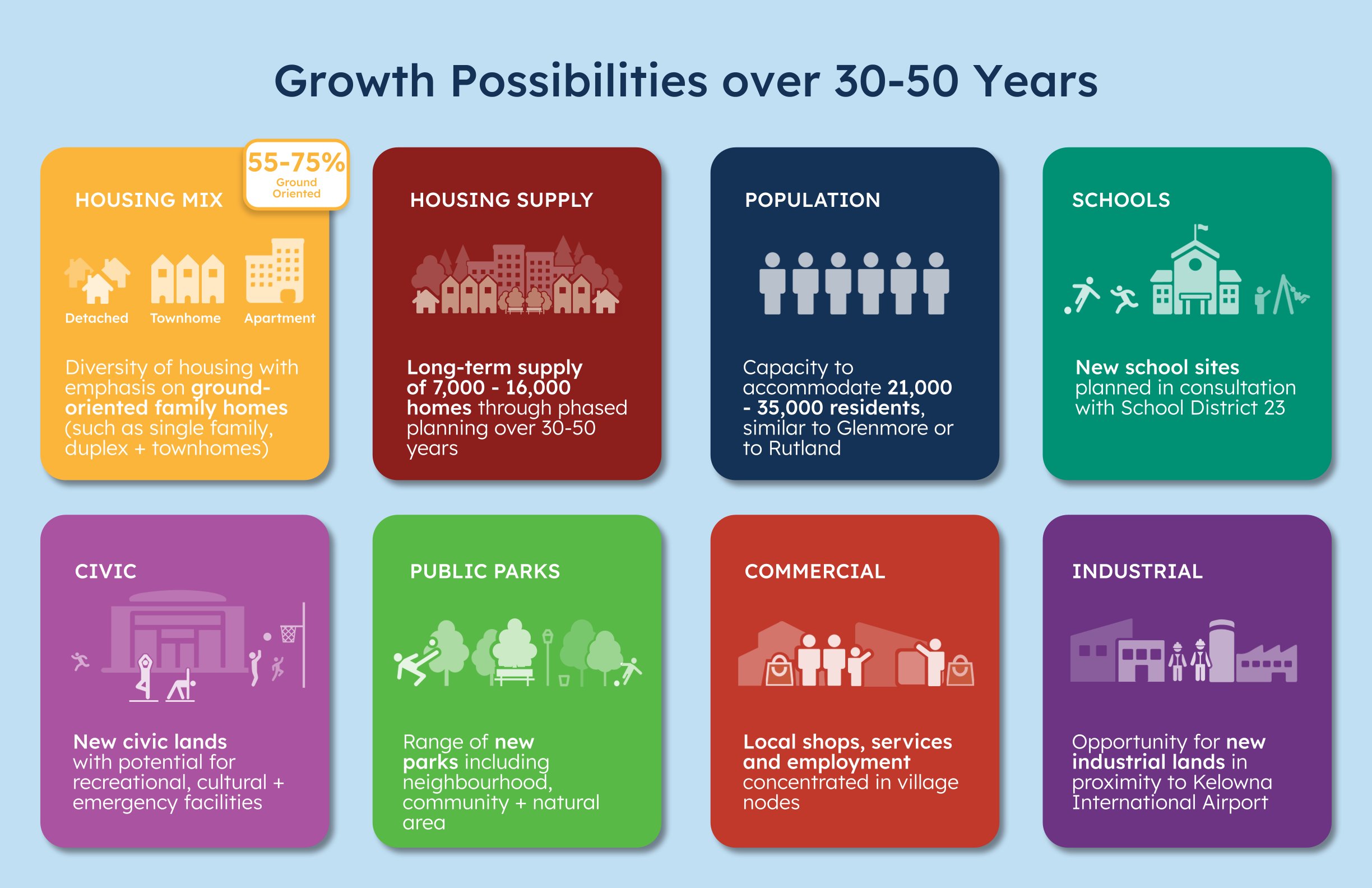 Growth Possibilities over 30-50 Years

HOUSING MIX

55-75%
Ground Oriented

Detached
Townhome
Apartment

Diversity of housing with emphasis on ground-oriented family homes (such as single family, duplex + townhomes)

HOUSING SUPPLY

Long-term supply of 7,000 - 16,000 homes through phased planning over 30-50 years

POPULATION

Capacity to accommodate 21,000 - 35,000 residents, similar to Glenmore or to Rutland

SCHOOLS

New school sites planned in consultation with School District 23

CIVIC

New civic lands with potential for recreational, cultural + emergency facilities

PUBLIC PARKS

Range of new parks including neighbourhood, community + natural area

COMMERCIAL

Local shops, services and employment concentrated in village nodes

INDUSTRIAL

Opportunity for new industrial lands in proximity to Kelowna International Airport